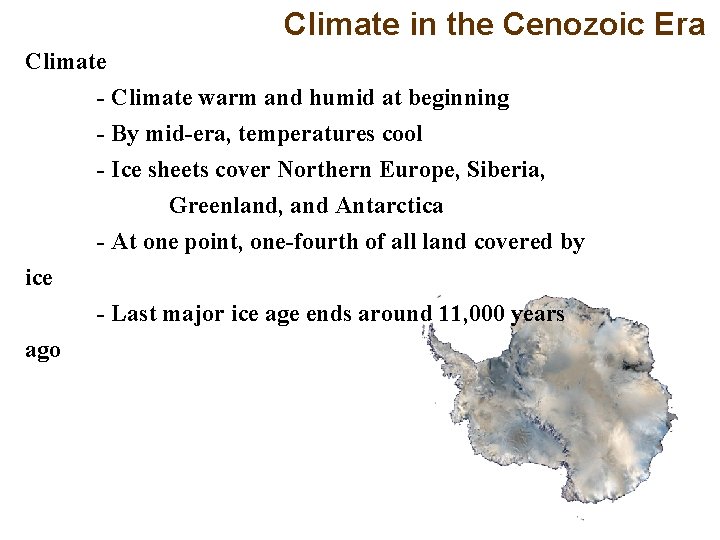 Climate in the Cenozoic Era

Climate

- Climate warm and humid at beginning

- By mid-era, temperatures cool

- Ice sheets cover Northern Europe, Siberia, Greenland, and Antarctica

- At one point, one-fourth of all land covered by ice

- Last major ice age ends around 11,000 years ago